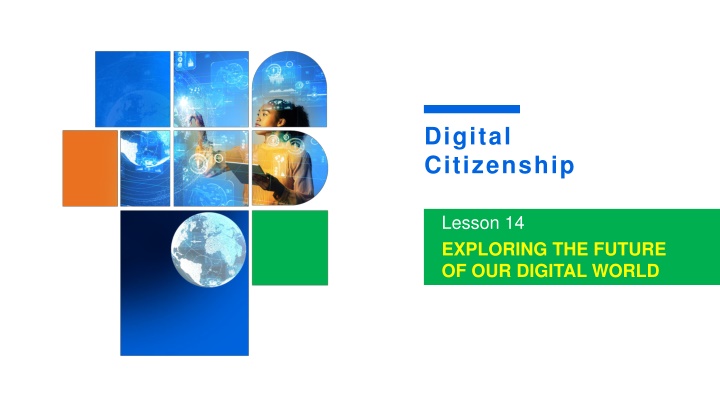 Digital Citizenship

Lesson 14

EXPLORING THE FUTURE OF OUR DIGITAL WORLD